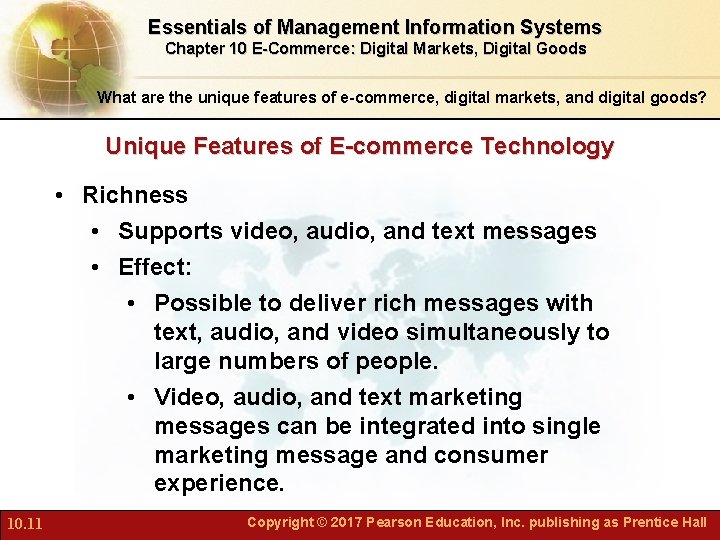 Essentials of Management Information Systems
Chapter 10 E-Commerce: Digital Markets, Digital Goods

What are the unique features of e-commerce, digital markets, and digital goods?

Unique Features of E-commerce Technology

• Richness
 • Supports video, audio, and text messages
 • Effect:
  • Possible to deliver rich messages with text, audio, and video simultaneously to large numbers of people.
  • Video, audio, and text marketing messages can be integrated into single marketing message and consumer experience.

10.11

Copyright © 2017 Pearson Education, Inc. publishing as Prentice Hall